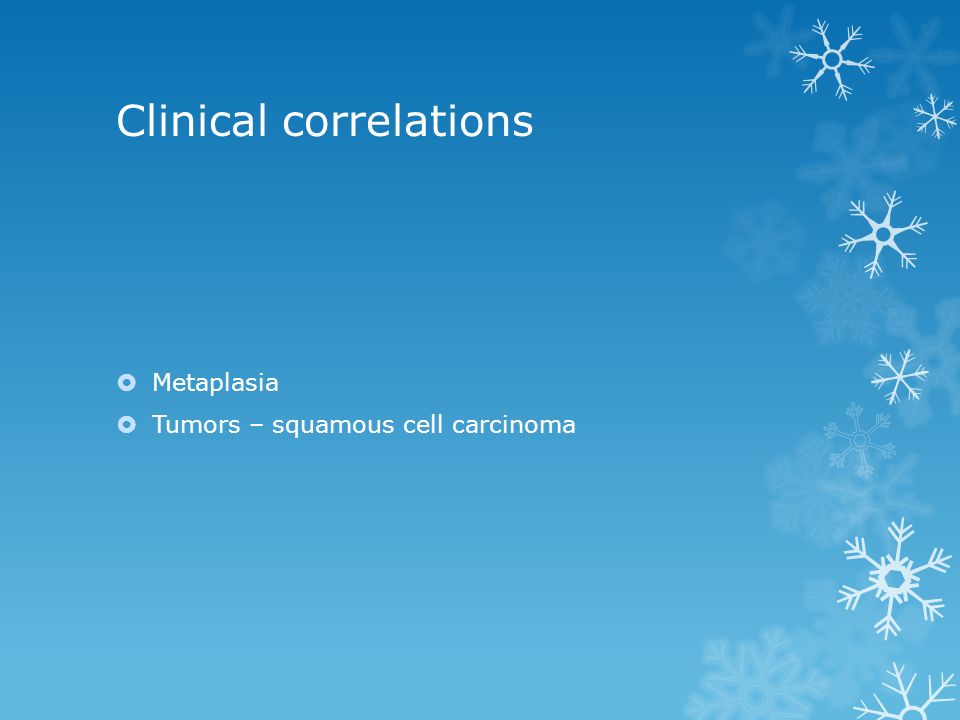 Clinical correlations

Metaplasia
Tumors – squamous cell carcinoma